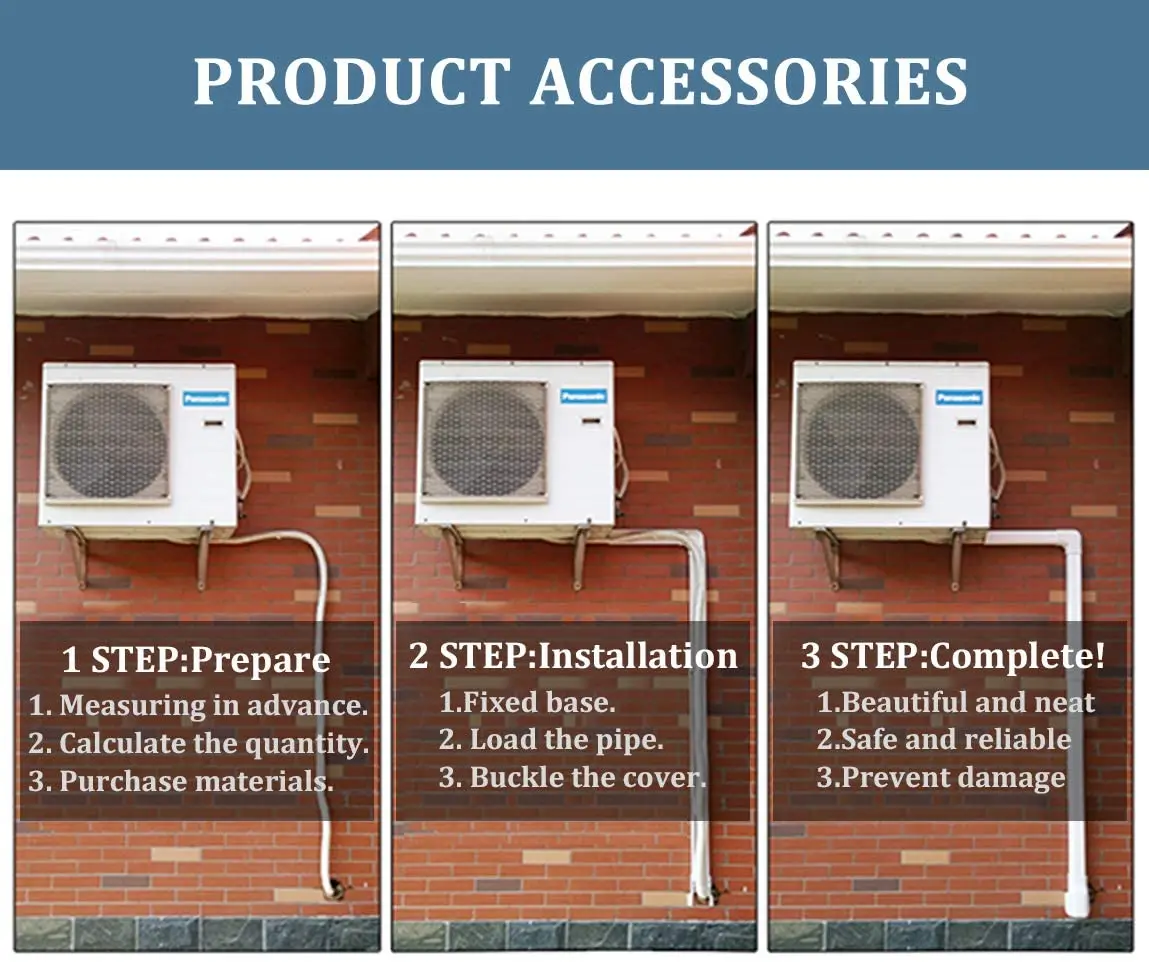 PRODUCT ACCESSORIES

Panasonic

1 STEP:Prepare
1. Measuring in advance.
2. Calculate the quantity.
3. Purchase materials.

Panasonic

2 STEP:Installation
1.Fixed base.
2. Load the pipe.
3. Buckle the cover.

Panasonic

3 STEP:Complete!
1.Beautiful and neat
2.Safe and reliable
3.Prevent damage